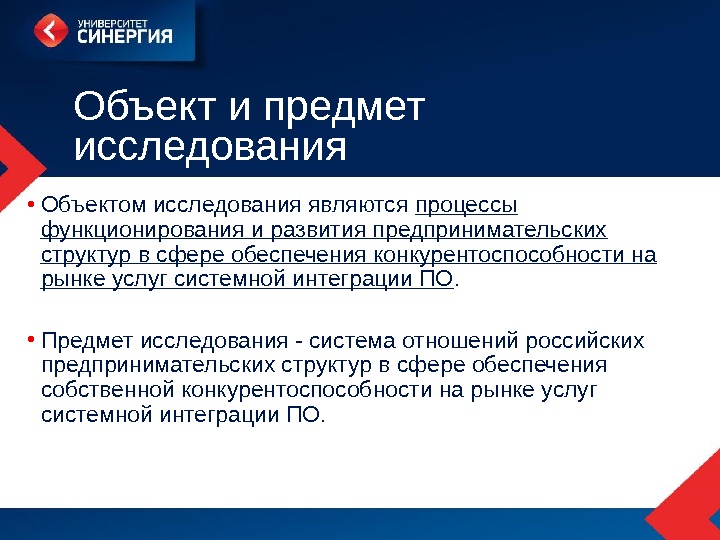 УНИВЕРСИТЕТ
СИНЕРГИЯ

Объект и предмет исследования

• Объектом исследования являются процессы функционирования и развития предпринимательских структур в сфере обеспечения конкурентоспособности на рынке услуг системной интеграции ПО.

• Предмет исследования - система отношений российских предпринимательских структур в сфере обеспечения собственной конкурентоспособности на рынке услуг системной интеграции ПО.